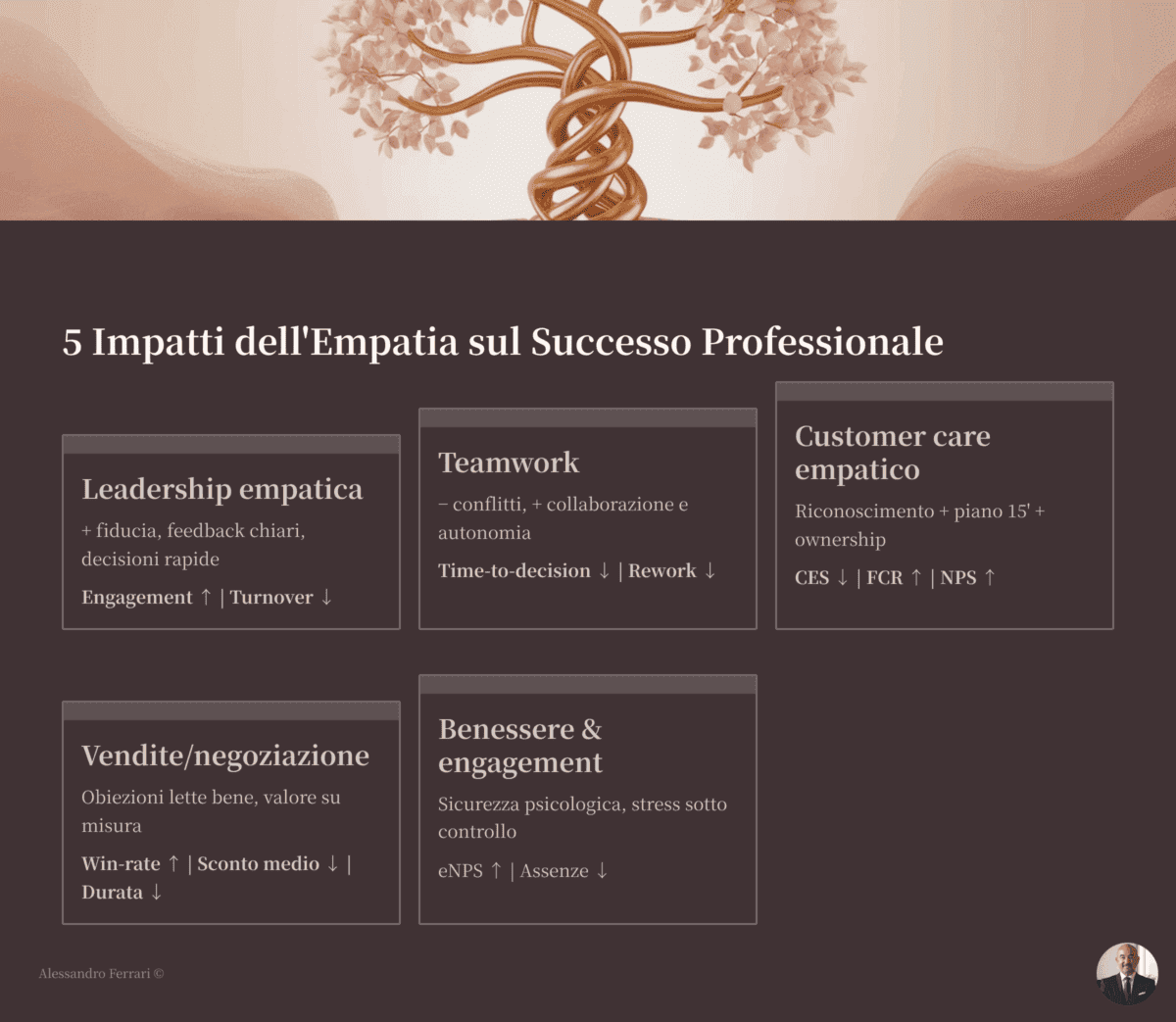 5 Impatti dell'Empatia sul Successo Professionale

Leadership empatica

+ fiducia, feedback chiari, decisioni rapide

Engagement ↑ | Turnover ↓

Teamwork

− conflitti, + collaborazione e autonomia

Time-to-decision ↓ | Rework ↓

Customer care empatico

Riconoscimento + piano 15' + ownership

CES ↓ | FCR ↑ | NPS ↑

Vendite/negoziazione

Obiezioni lette bene, valore su misura

Win-rate ↑ | Sconto medio ↓ | Durata ↓

Benessere & engagement

Sicurezza psicologica, stress sotto controllo

eNPS ↑ | Assenze ↓

Alessandro Ferrari ©